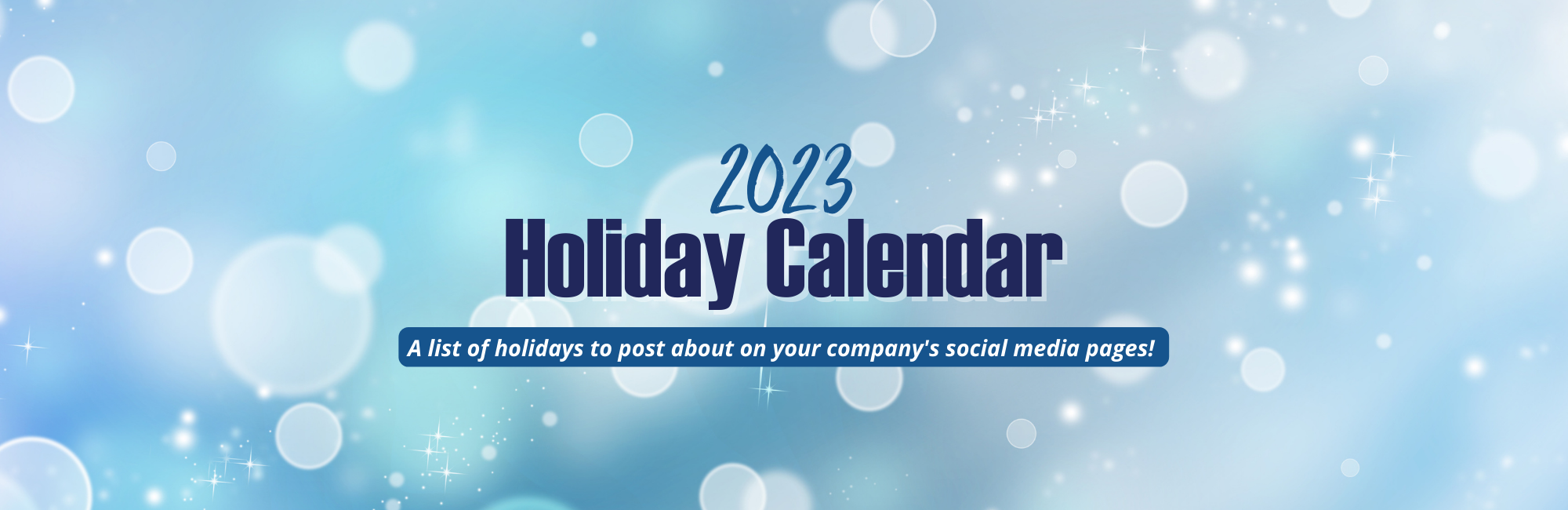 2023
Holiday Calendar

A list of holidays to post about on your company's social media pages!